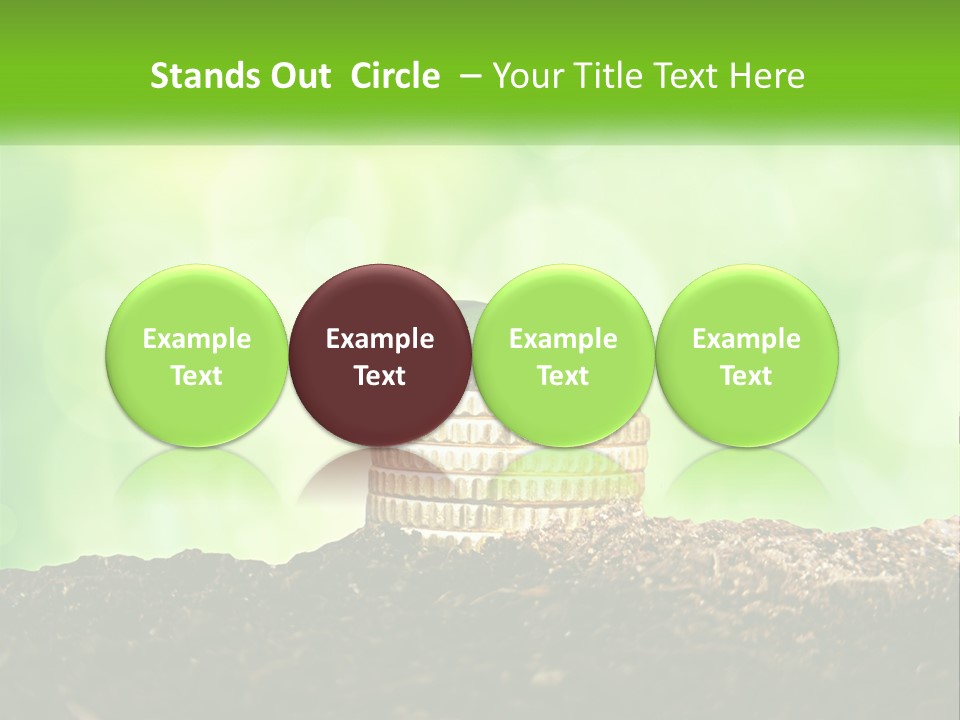 Stands Out Circle – Your Title Text Here

Example Text

Example Text

Example Text

Example Text